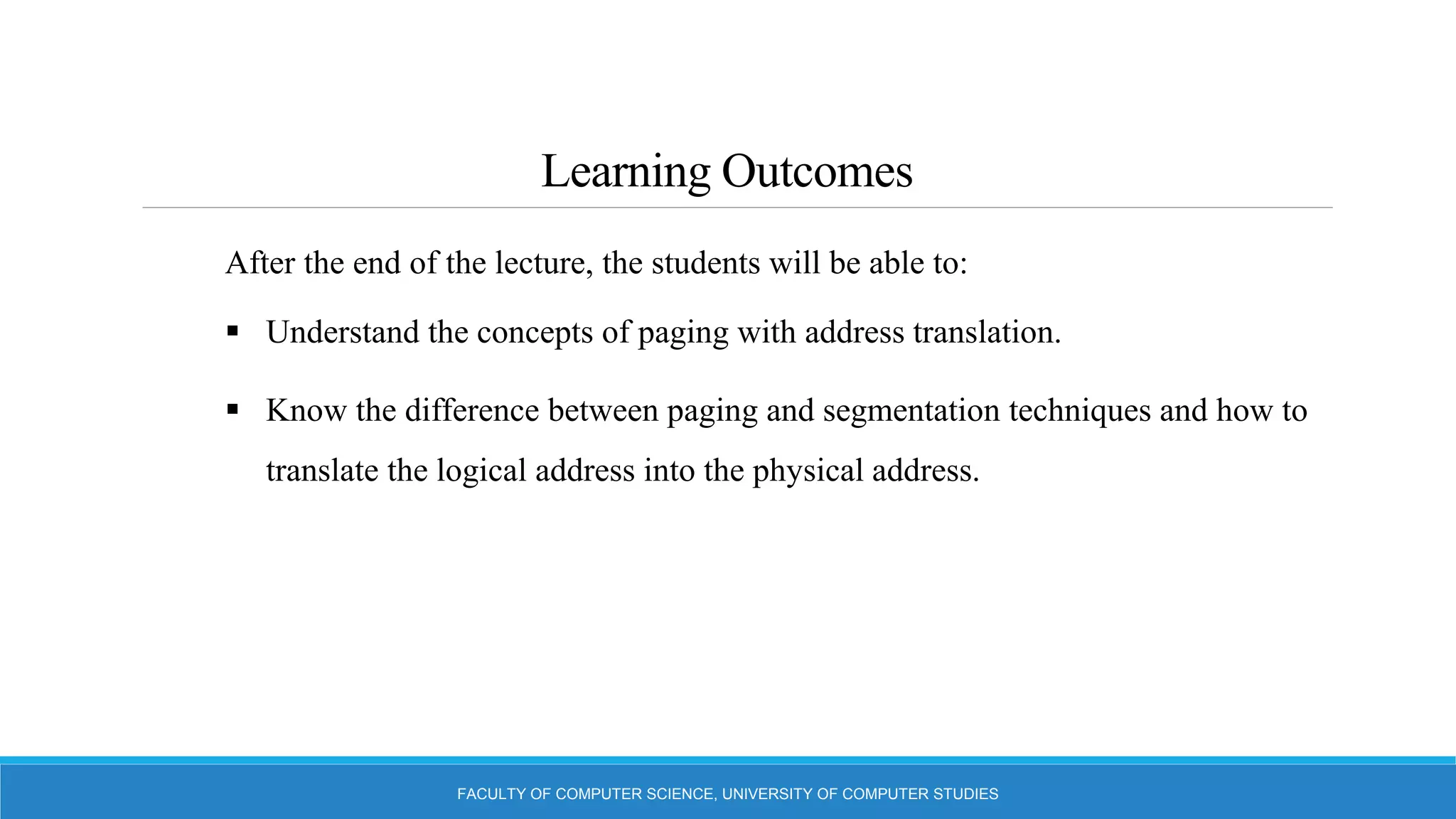 Learning Outcomes

After the end of the lecture, the students will be able to:

▪ Understand the concepts of paging with address translation.

▪ Know the difference between paging and segmentation techniques and how to translate the logical address into the physical address.

FACULTY OF COMPUTER SCIENCE, UNIVERSITY OF COMPUTER STUDIES